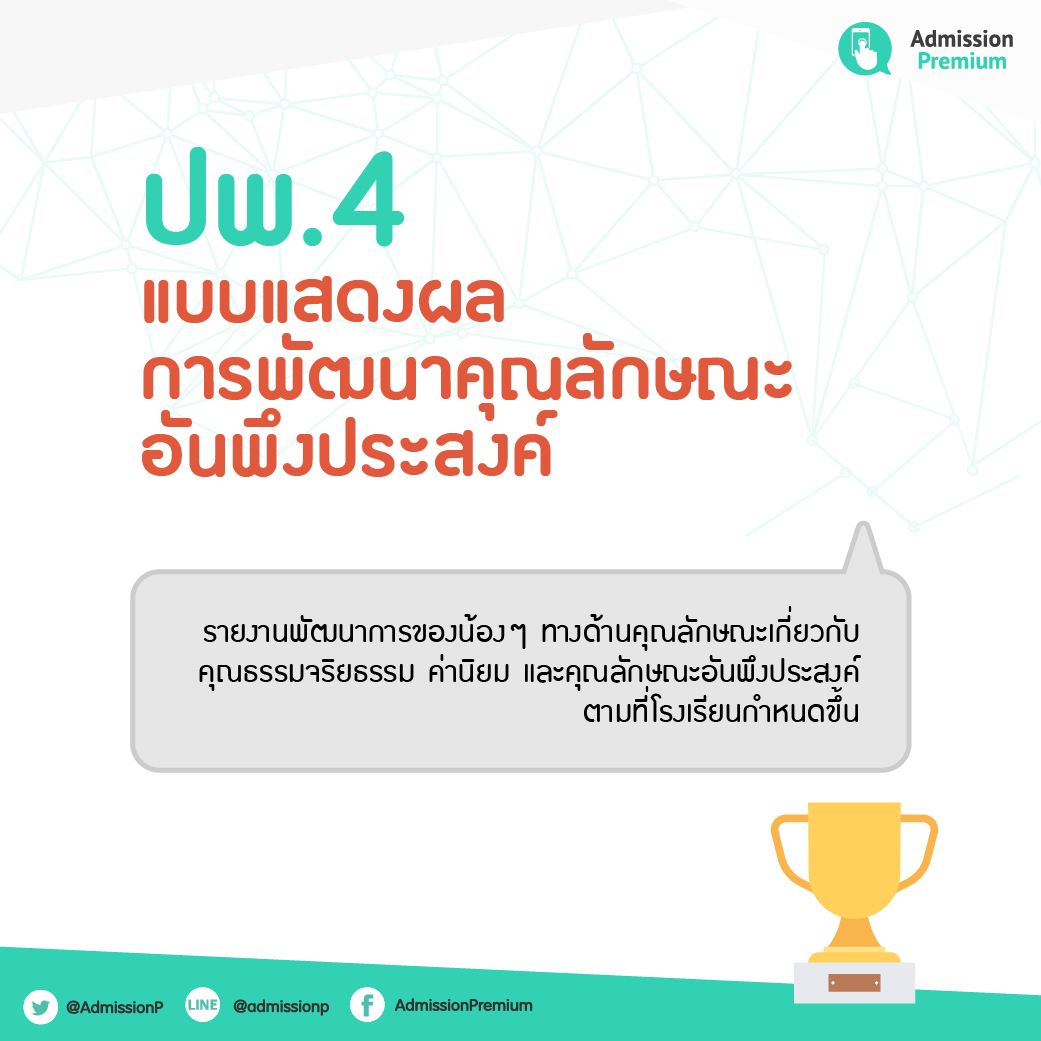 Admission Premium

ปพ.4
แบบแสดงผล
การพัฒนาคุณลักษณะ
อันพึงประสงค์

รายงานพัฒนาการของน้องๆ ทางด้านคุณลักษณะเกี่ยวกับ คุณธรรมจริยธรรม ค่านิยม และคุณลักษณะอันพึงประสงค์ ตามที่โรงเรียนกำหนดขึ้น

@AdmissionP LINE @admissionp AdmissionPremium